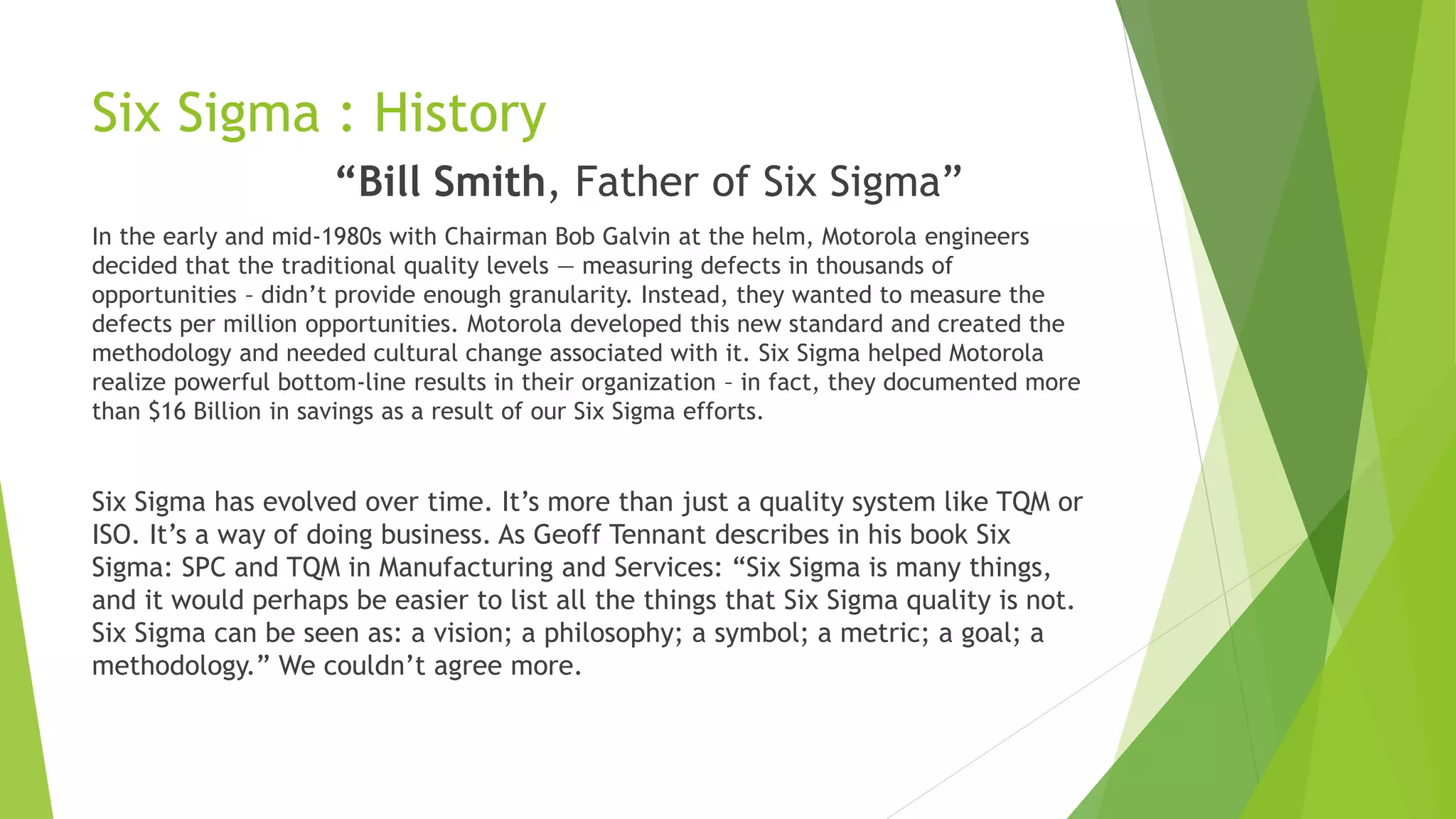 Six Sigma : History

“Bill Smith, Father of Six Sigma”

In the early and mid-1980s with Chairman Bob Galvin at the helm, Motorola engineers decided that the traditional quality levels — measuring defects in thousands of opportunities – didn’t provide enough granularity. Instead, they wanted to measure the defects per million opportunities. Motorola developed this new standard and created the methodology and needed cultural change associated with it. Six Sigma helped Motorola realize powerful bottom-line results in their organization – in fact, they documented more than $16 Billion in savings as a result of our Six Sigma efforts.

Six Sigma has evolved over time. It’s more than just a quality system like TQM or ISO. It’s a way of doing business. As Geoff Tennant describes in his book Six Sigma: SPC and TQM in Manufacturing and Services: “Six Sigma is many things, and it would perhaps be easier to list all the things that Six Sigma quality is not. Six Sigma can be seen as: a vision; a philosophy; a symbol; a metric; a goal; a methodology.” We couldn’t agree more.